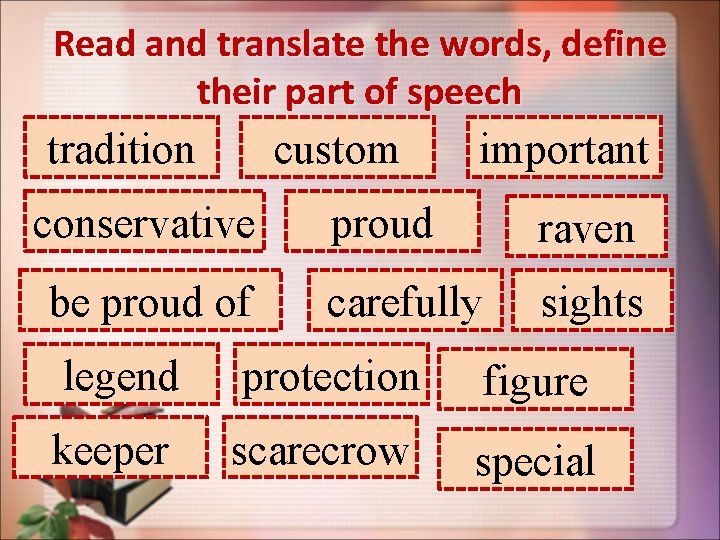 Read and translate the words, define their part of speech

tradition
custom
important
conservative
proud
raven
be proud of
carefully
sights
legend
protection
figure
keeper
scarecrow
special